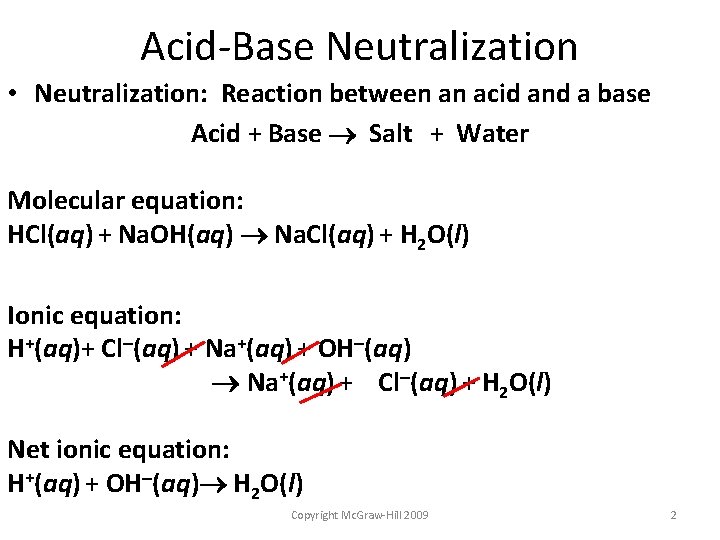 Acid-Base Neutralization

• Neutralization: Reaction between an acid and a base

Acid + Base $\rightarrow$ Salt + Water

Molecular equation:

$HCl(aq) + NaOH(aq) \rightarrow NaCl(aq) + H_2O(l)$

Ionic equation:

$H^+(aq) + Cl^-(aq) + Na^+(aq) + OH^-(aq)$

$\rightarrow Na^+(aq) + Cl^-(aq) + H_2O(l)$

Net ionic equation:

$H^+(aq) + OH^-(aq) \rightarrow H_2O(l)$

Copyright McGraw-Hill 2009

2